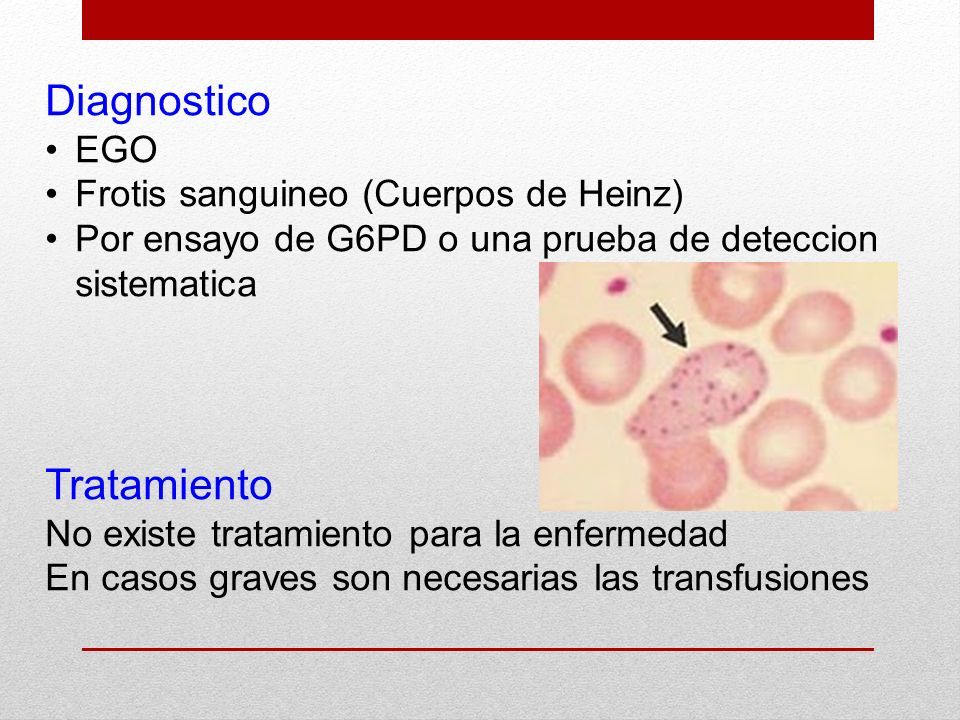 Diagnostico

• EGO
• Frotis sanguineo (Cuerpos de Heinz)
• Por ensayo de G6PD o una prueba de deteccion sistematica

Tratamiento

No existe tratamiento para la enfermedad
En casos graves son necesarias las transfusiones